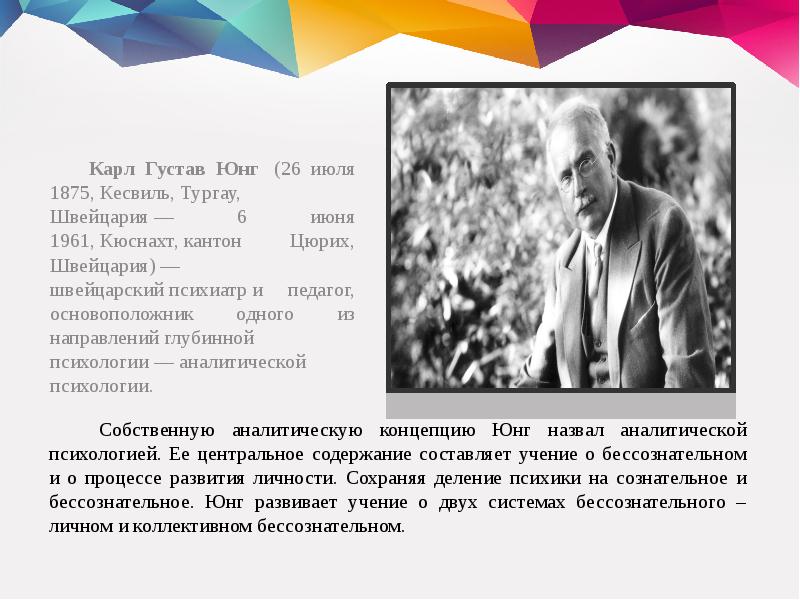 Карл Густав Юнг (26 июля 1875, Кесвиль, Тургау, Швейцария — 6 июня 1961, Кюснахт, кантон Цюрих, Швейцария) — швейцарский психиатр и педагог, основоположник одного из направлений глубинной психологии — аналитической психологии.

Собственную аналитическую концепцию Юнг назвал аналитической психологией. Ее центральное содержание составляет учение о бессознательном и о процессе развития личности. Сохраняя деление психики на сознательное и бессознательное. Юнг развивает учение о двух системах бессознательного – личном и коллективном бессознательном.